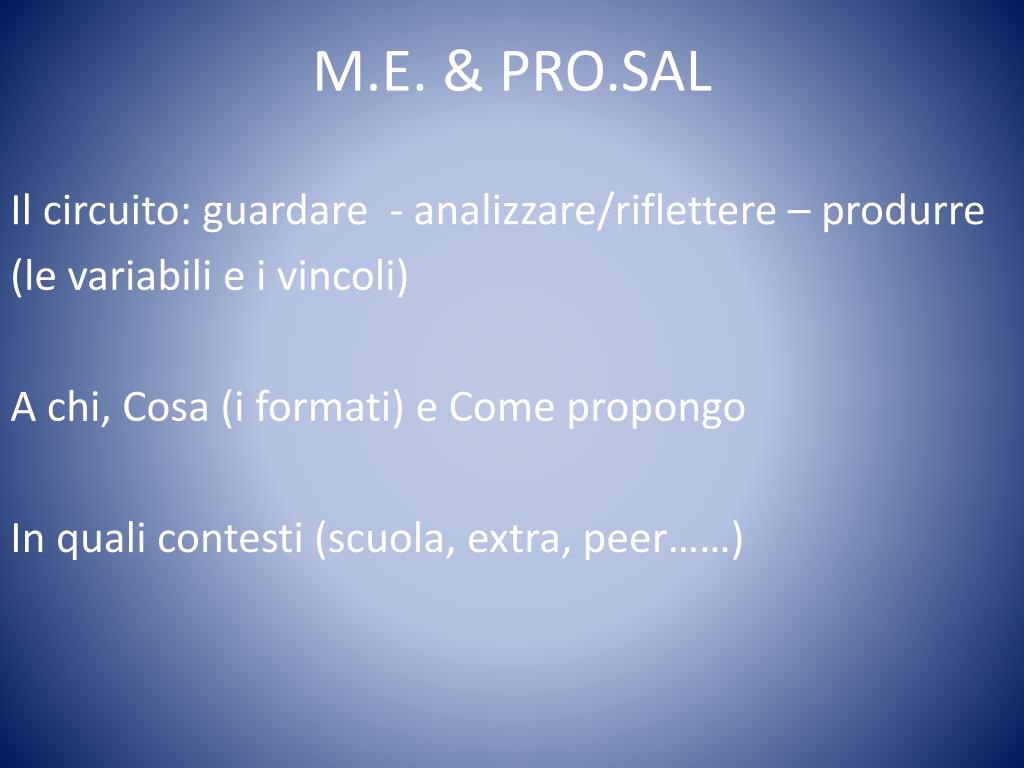 M.E. & PRO.SAL

Il circuito: guardare  - analizzare/riflettere – produrre (le variabili e i vincoli)

A chi, Cosa (i formati) e Come propongo

In quali contesti (scuola, extra, peer……)